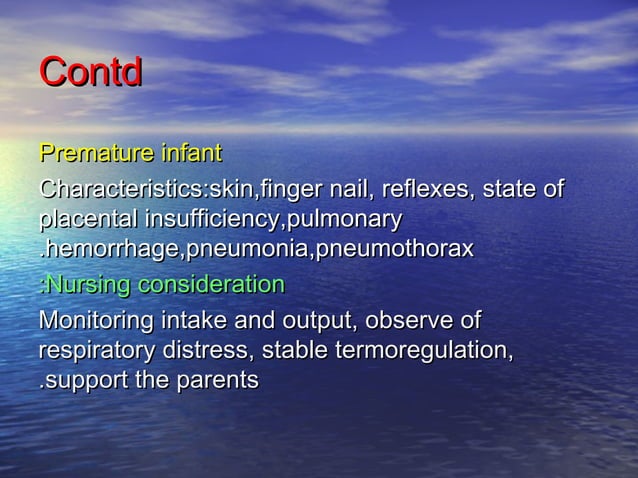 Contd

Premature infant

Characteristics:skin,finger nail, reflexes, state of placental insufficiency,pulmonary .hemorrhage,pneumonia,pneumothorax

:Nursing consideration

Monitoring intake and output, observe of respiratory distress, stable termoregulation, .support the parents